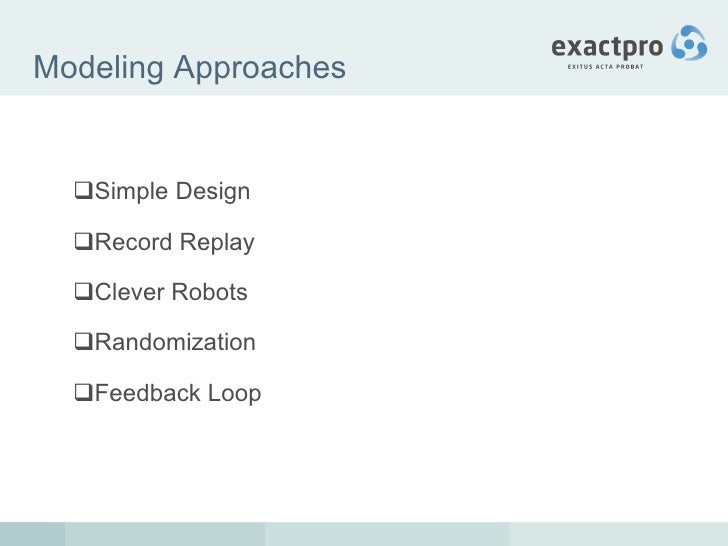 Modeling Approaches

exactpro
EXITUS ACTA PROBAT

❑Simple Design

❑Record Replay

❑Clever Robots

❑Randomization

❑Feedback Loop